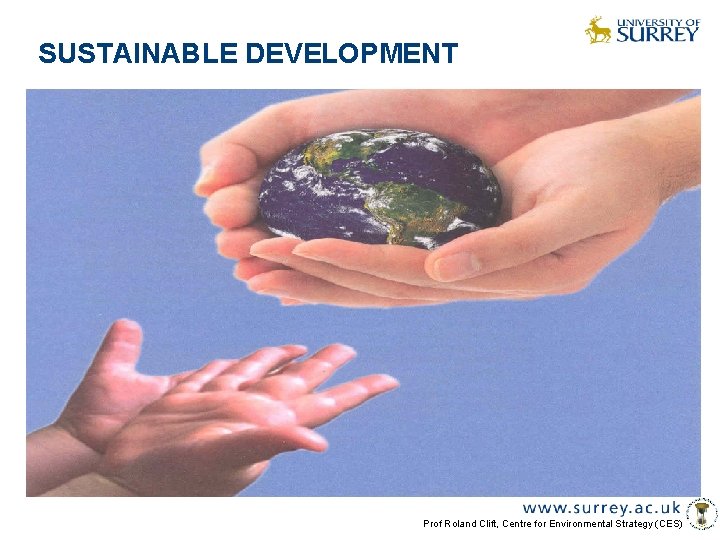 UNIVERSITY OF SURREY

SUSTAINABLE DEVELOPMENT

www.surrey.ac.uk

Prof Roland Clift, Centre for Environmental Strategy (CES)